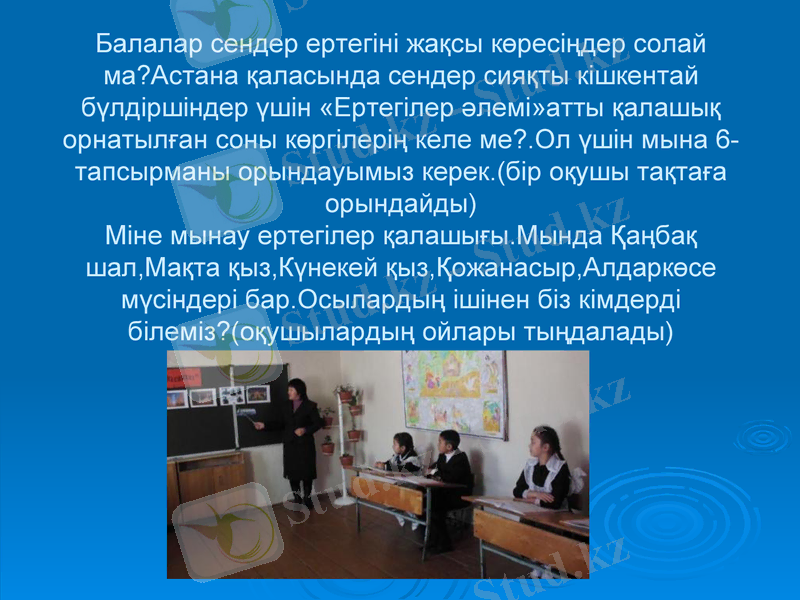 Балалар сендер ертегіні жақсы көресіңдер солай ма?Астана қаласында сендер сияқты кішкентай бүлдіршіндер үшін «Ертегілер әлемі»атты қалашық орнатылған соны көргілерің келе ме?.Ол үшін мына 6-тапсырманы орындауымыз керек.(бір оқушы тақтаға орындайды)
Міне мынау ертегілер қалашығы.Мында Қаңбақ шал,Мақта қыз,Күнекей қыз,Қожанасыр,Алдаркөсе мүсіндері бар.Осылардың ішінен біз кімдерді білеміз?(оқушылардың ойлары тыңдалады)

Stud.kz